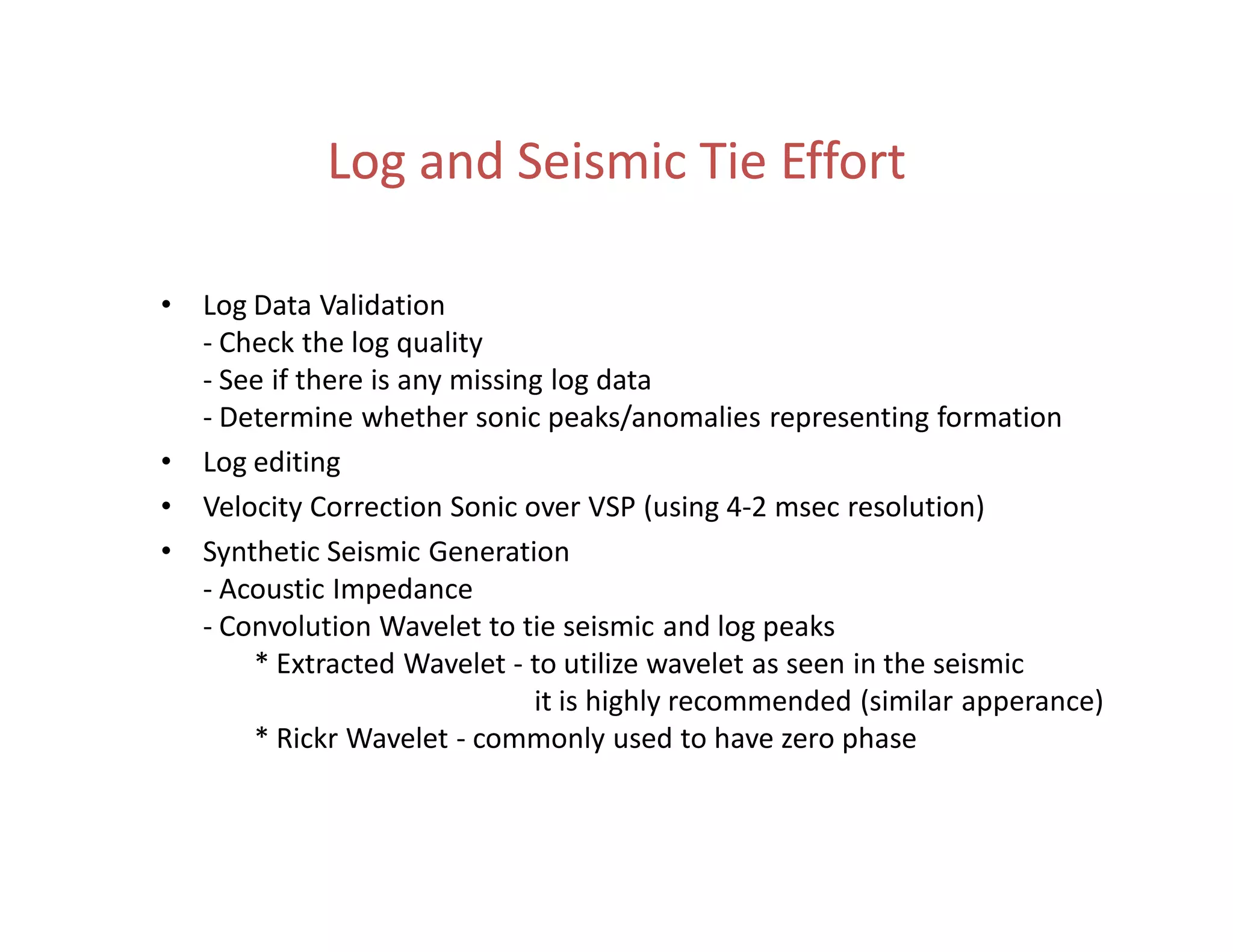 Log and Seismic Tie Effort

• Log Data Validation
- Check the log quality
- See if there is any missing log data
- Determine whether sonic peaks/anomalies representing formation

• Log editing

• Velocity Correction Sonic over VSP (using 4-2 msec resolution)

• Synthetic Seismic Generation
- Acoustic Impedance
- Convolution Wavelet to tie seismic and log peaks
* Extracted Wavelet - to utilize wavelet as seen in the seismic it is highly recommended (similar apperance)
* Rickr Wavelet - commonly used to have zero phase